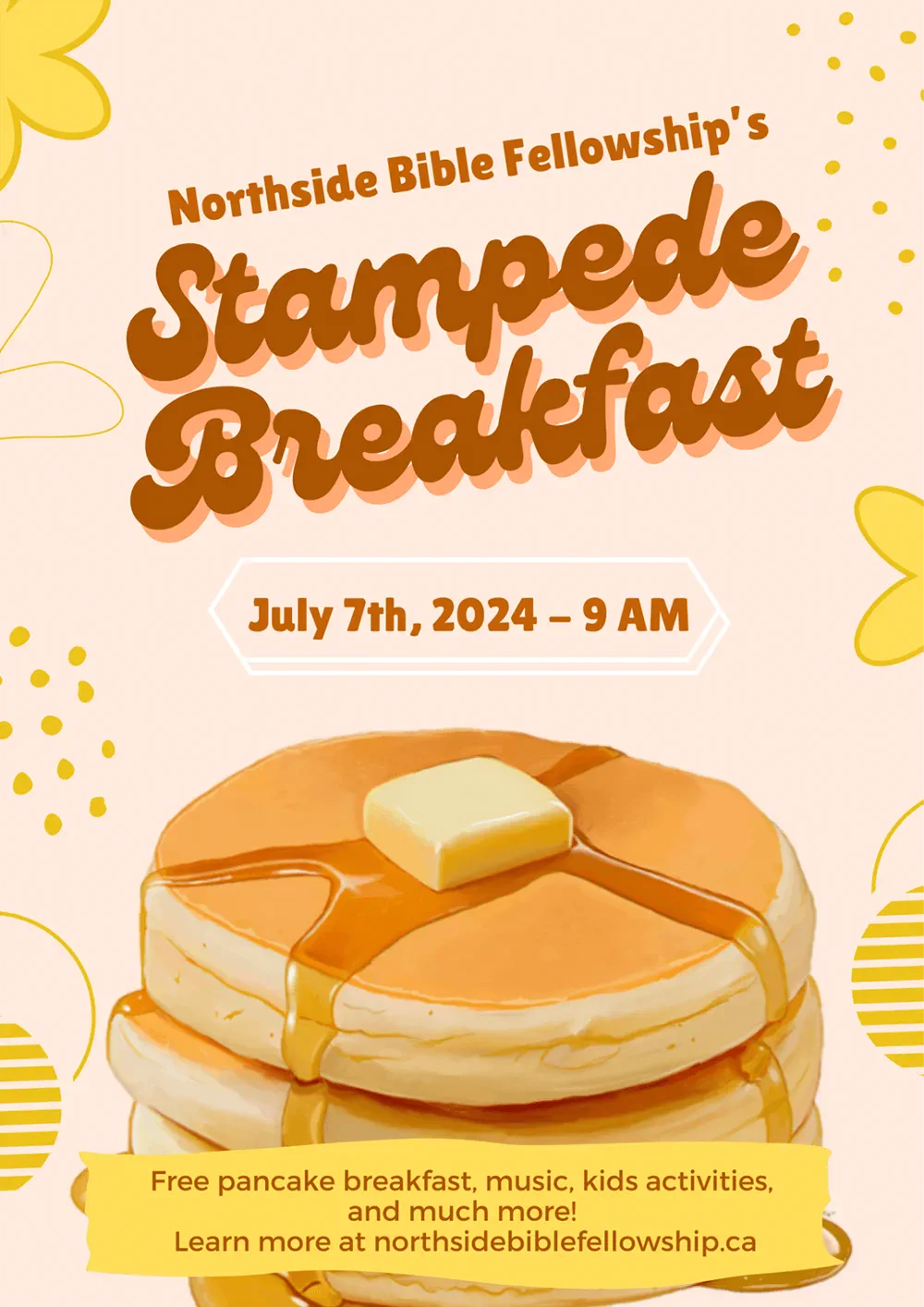 Northside Bible Fellowship's

Stampede Breakfast

July 7th, 2024 – 9 AM

Free pancake breakfast, music, kids activities, and much more!
Learn more at northsidebiblefellowship.ca